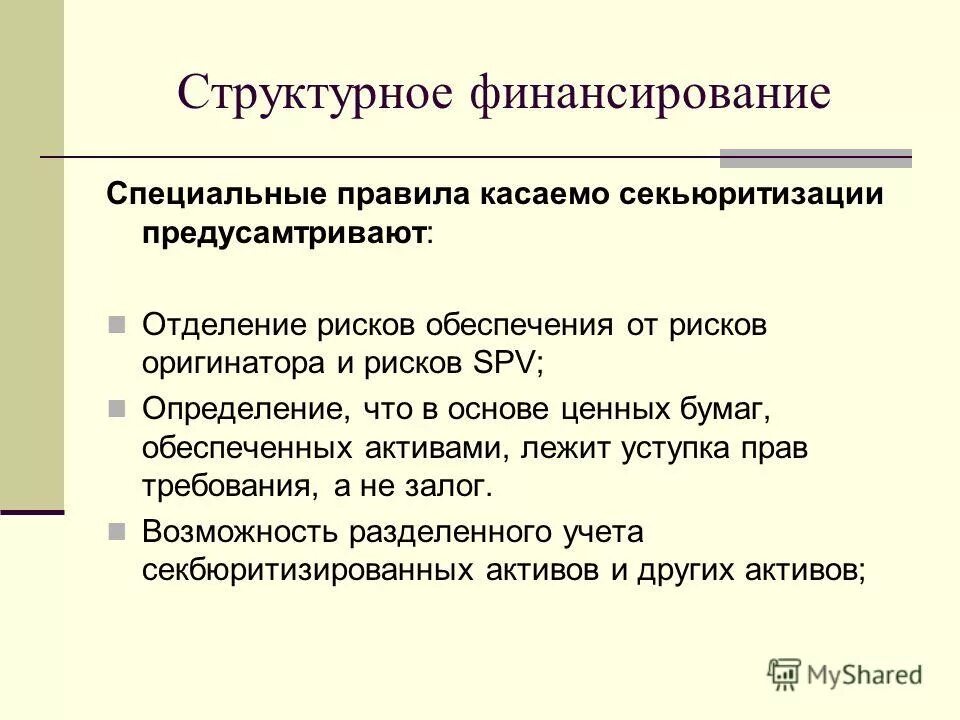 Структурное финансирование

Специальные правила касаемо секьюритизации предусамтривают:

Отделение рисков обеспечения от рисков оригинатора и рисков SPV;

Определение, что в основе ценных бумаг, обеспеченных активами, лежит уступка прав требования, а не залог.

Возможность разделенного учета секбюритизированных активов и других активов;

MyShared